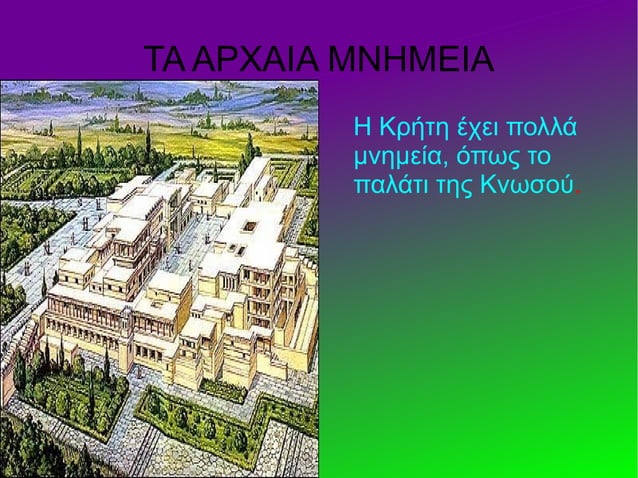 ΤΑ ΑΡΧΑΙΑ ΜΝΗΜΕΙΑ

Η Κρήτη έχει πολλά μνημεία, όπως το παλάτι της Κνωσού.